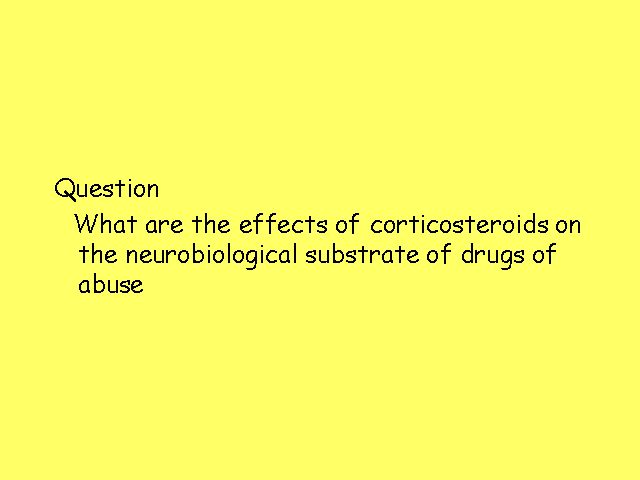 Question

What are the effects of corticosteroids on the neurobiological substrate of drugs of abuse